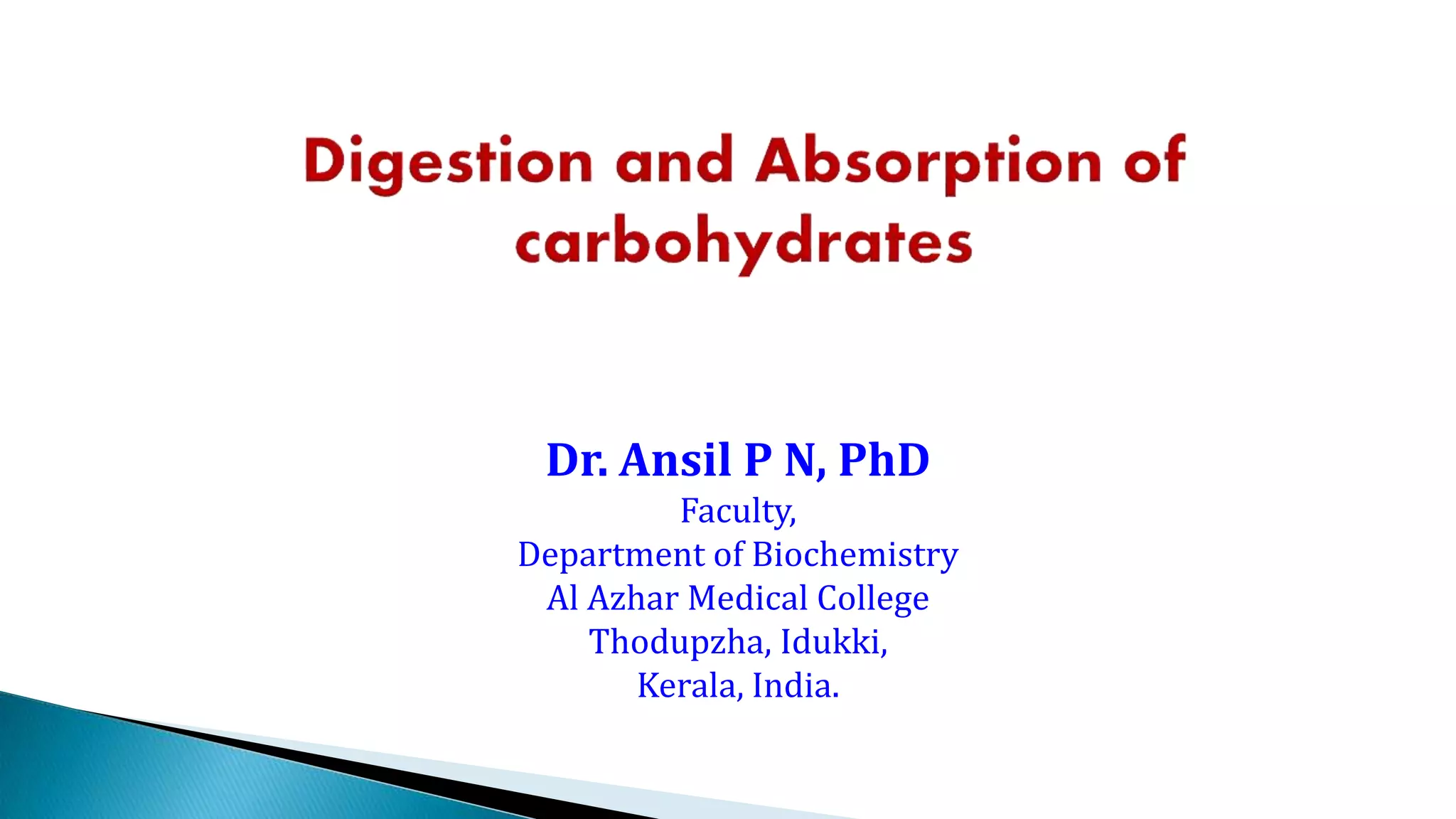 Digestion and Absorption of carbohydrates

Dr. Ansil P N, PhD
Faculty,
Department of Biochemistry
Al Azhar Medical College
Thodupzha, Idukki,
Kerala, India.